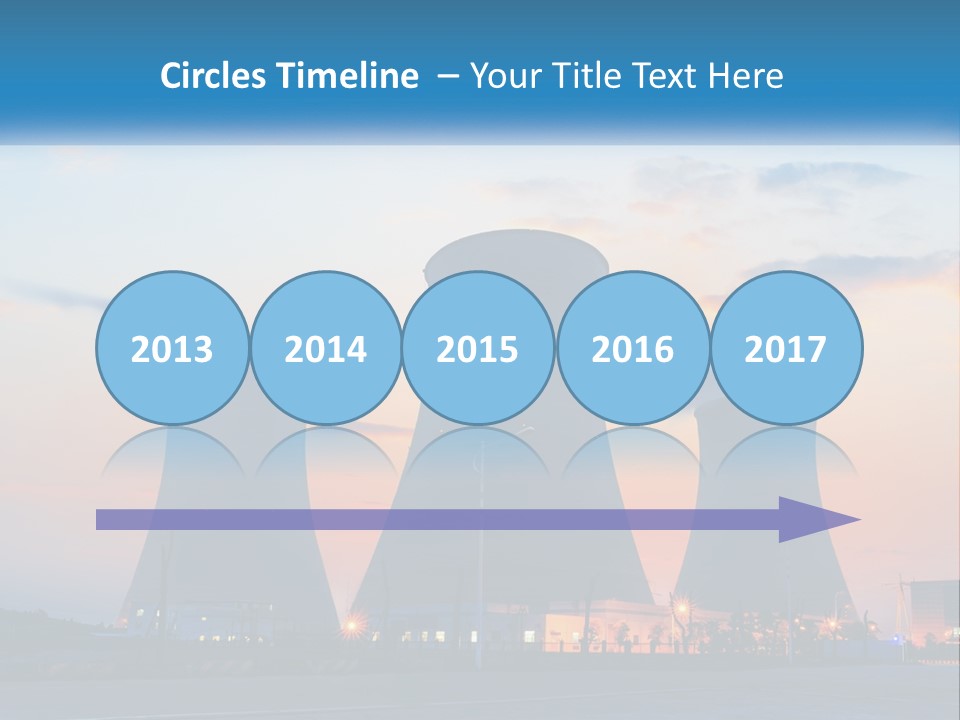 Circles Timeline – Your Title Text Here

2013 2014 2015 2016 2017